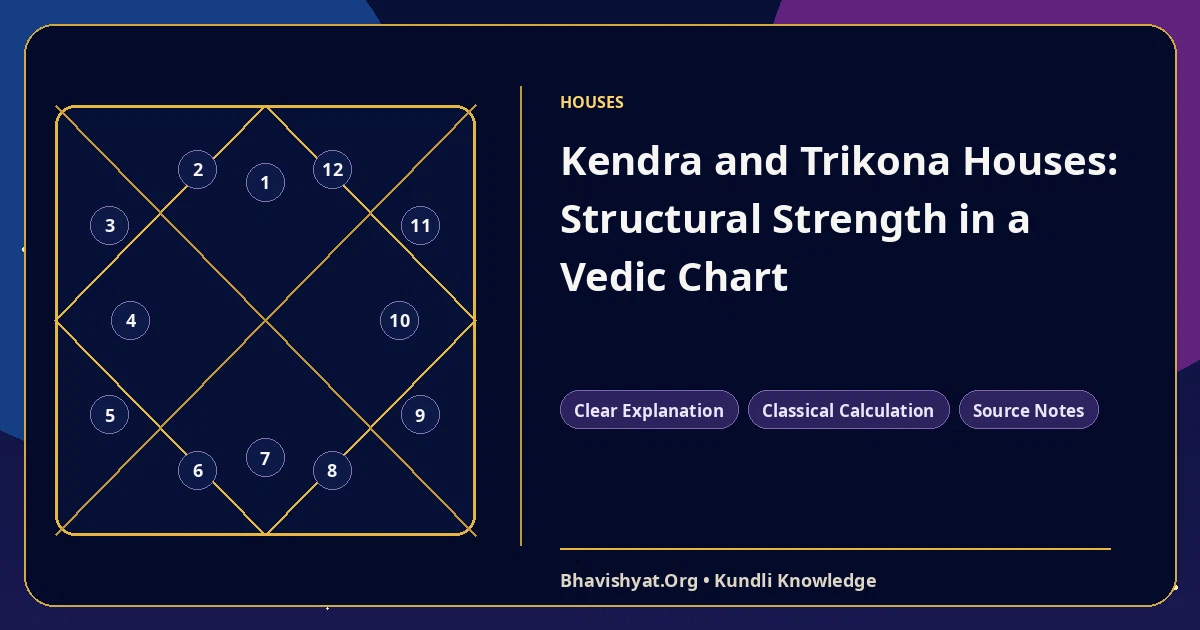 2
1
12
3
11
4
10
5
9
6
7
8

HOUSES

Kendra and Trikona Houses: Structural Strength in a Vedic Chart

Clear Explanation
Classical Calculation
Source Notes

Bhavishyat.Org • Kundli Knowledge